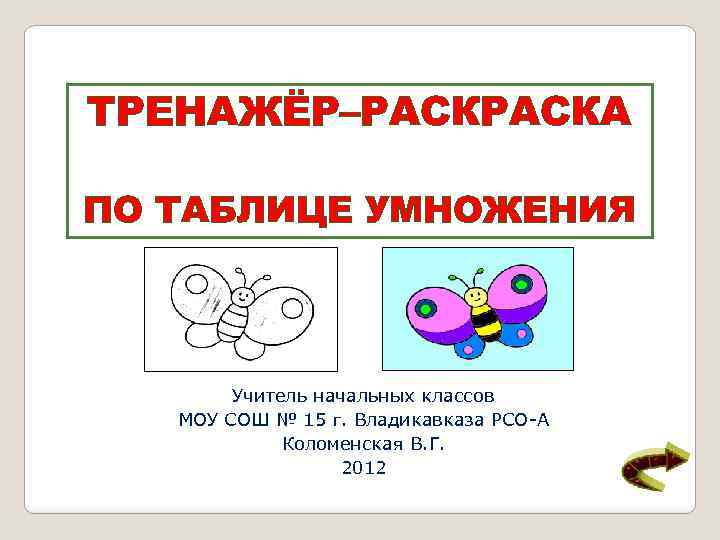 ТРЕНАЖЁР–РАСКРАСКА

ПО ТАБЛИЦЕ УМНОЖЕНИЯ

Учитель начальных классов
МОУ СОШ № 15 г. Владикавказа РСО-А
Коломенская В.Г.
2012